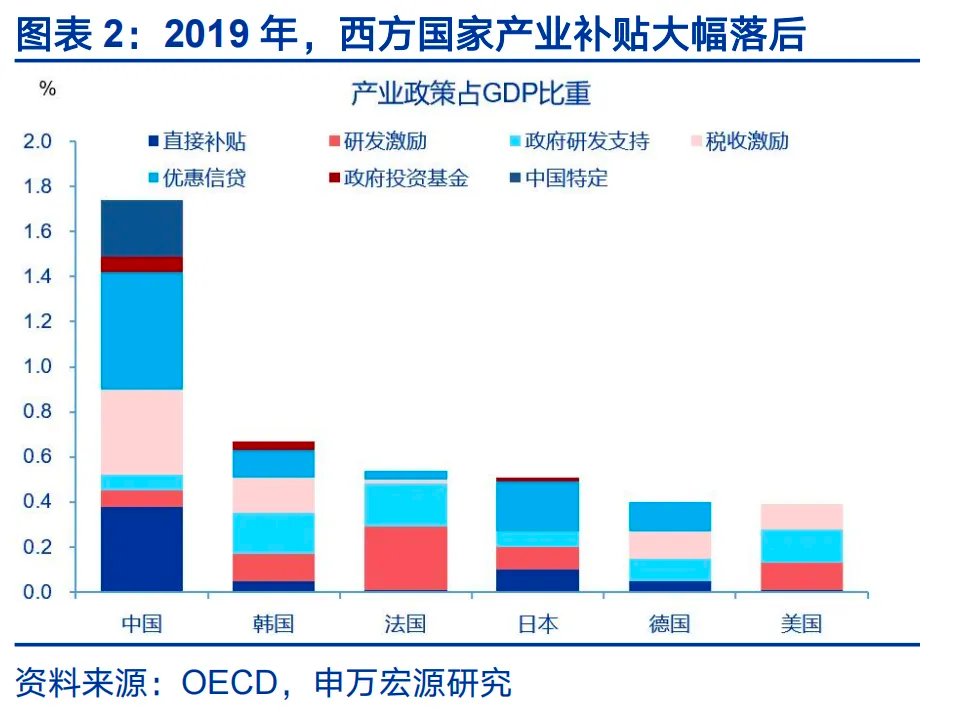 图表 2：2019 年，西方国家产业补贴大幅落后

%

产业政策占GDP比重

直接补贴
研发激励
政府研发支持
税收激励
优惠信贷
政府投资基金
中国特定

2.0
1.8
1.6
1.4
1.2
1.0
0.8
0.6
0.4
0.2
0.0

中国
韩国
法国
日本
德国
美国

资料来源：OECD，申万宏源研究